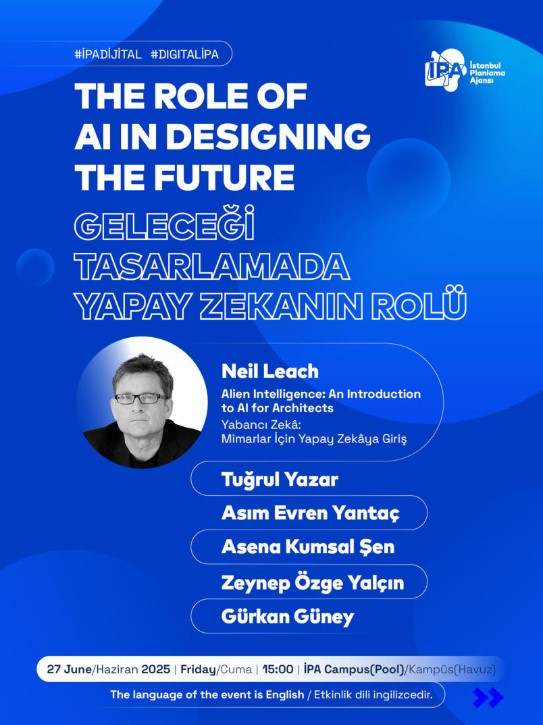 #İPADİJİTAL #DIGITALİPA

İPA İstanbul Planlama Ajansı

THE ROLE OF AI IN DESIGNING THE FUTURE

GELECEĞİ TASARLAMADA YAPAY ZEKANIN ROLÜ

Neil Leach
Alien Intelligence: An Introduction to AI for Architects
Yabancı Zekâ: Mimarlar İçin Yapay Zekâya Giriş

Tuğrul Yazar

Asım Evren Yantaç

Asena Kumsal Şen

Zeynep Özge Yalçın

Gürkan Güney

27 June/Haziran 2025 | Friday/Cuma | 15:00 | İPA Campus(Pool)/Kampüs(Havuz)

The language of the event is English / Etkinlik dili ingilizcedir.